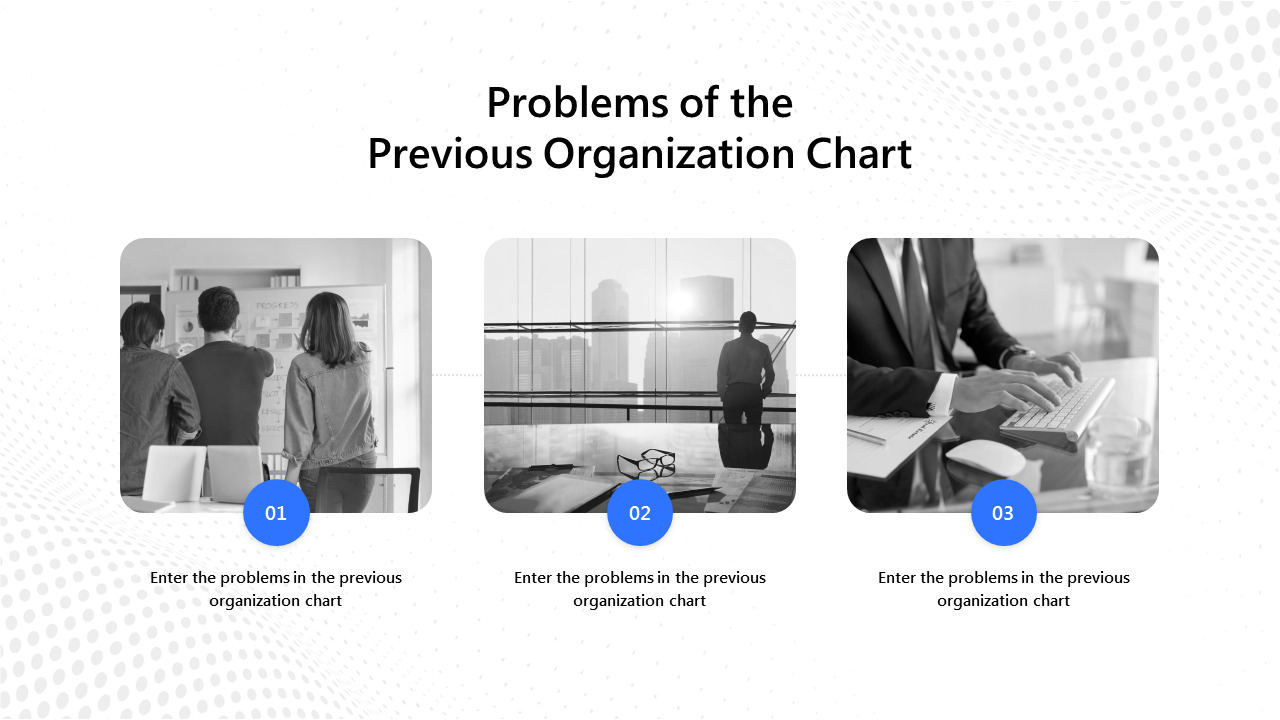 Problems of the
Previous Organization Chart

PROGRESS

01

Enter the problems in the previous organization chart

02

Enter the problems in the previous organization chart

03

Enter the problems in the previous organization chart